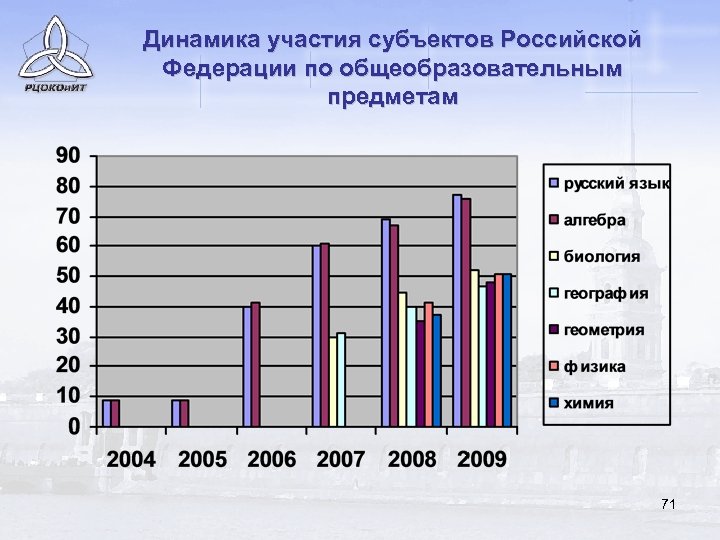 РЦОКОиИТ

Динамика участия субъектов Российской Федерации по общеобразовательным предметам

90
80
70
60
50
40
30
20
10
0

2004 2005 2006 2007 2008 2009

русский язык
алгебра
биология
география
геометрия
физика
химия

71